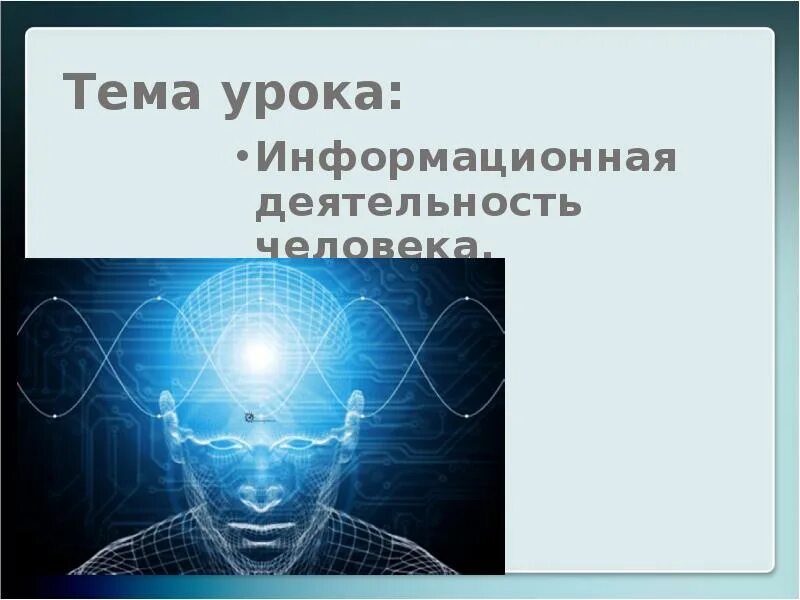 Тема урока:

• Информационная деятельность человека.